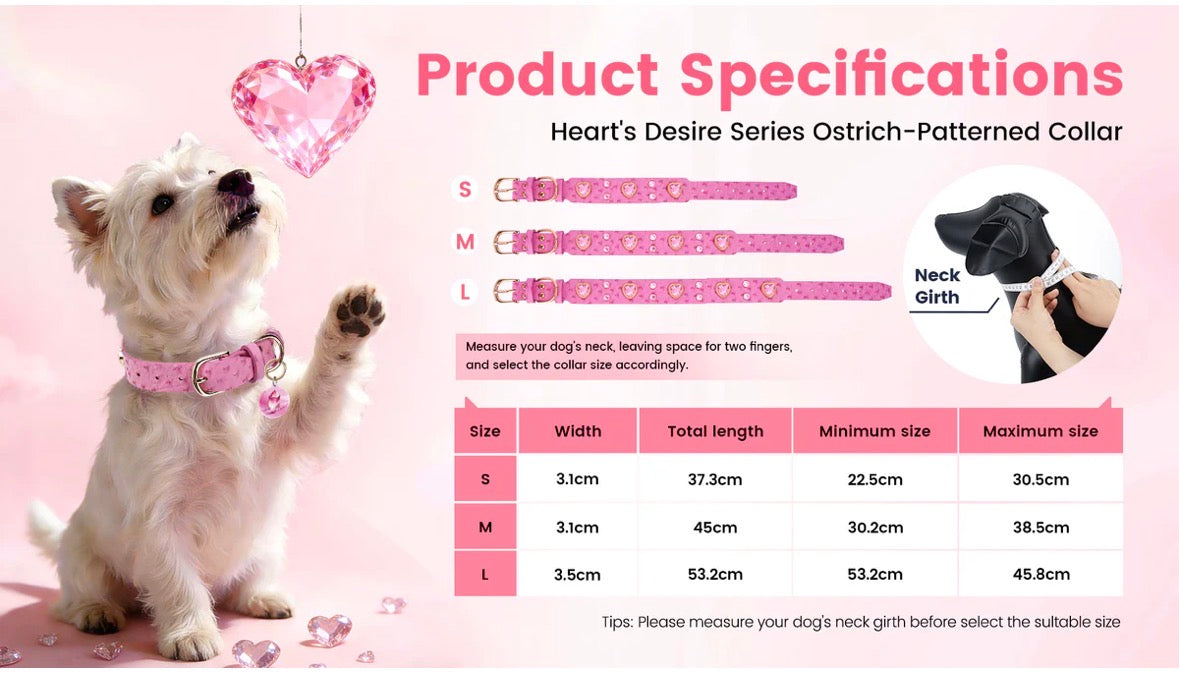 Product Specifications

Heart's Desire Series Ostrich-Patterned Collar

S

M

L

Neck Girth

Measure your dog's neck, leaving space for two fingers, and select the collar size accordingly.

| Size | Width | Total length | Minimum size | Maximum size |
|---|---|---|---|---|
| S | 3.1cm | 37.3cm | 22.5cm | 30.5cm |
| M | 3.1cm | 45cm | 30.2cm | 38.5cm |
| L | 3.5cm | 53.2cm | 53.2cm | 45.8cm |

Tips: Please measure your dog's neck girth before select the suitable size